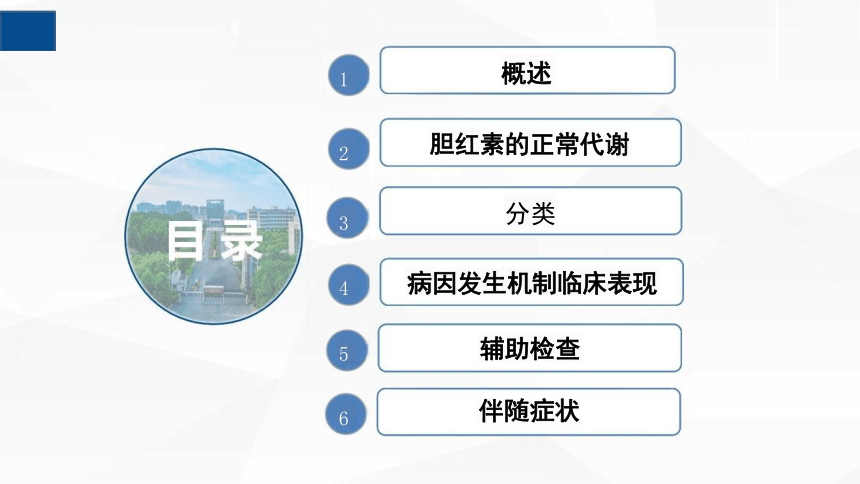 目录

1 概述

2 胆红素的正常代谢

3 分类

4 病因发生机制临床表现

5 辅助检查

6 伴随症状